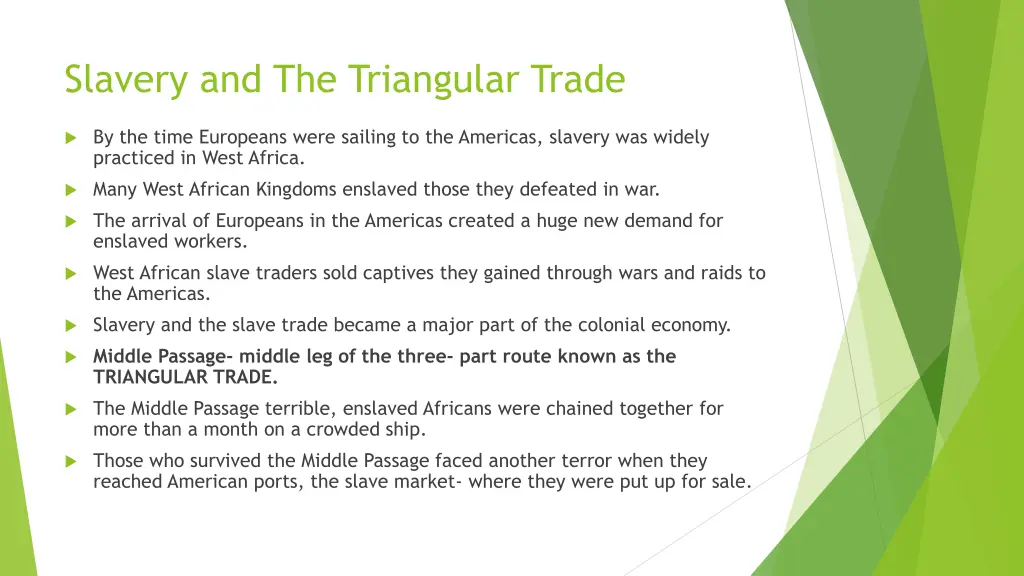 Slavery and The Triangular Trade

By the time Europeans were sailing to the Americas, slavery was widely practiced in West Africa.

Many West African Kingdoms enslaved those they defeated in war.

The arrival of Europeans in the Americas created a huge new demand for enslaved workers.

West African slave traders sold captives they gained through wars and raids to the Americas.

Slavery and the slave trade became a major part of the colonial economy.

Middle Passage- middle leg of the three- part route known as the TRIANGULAR TRADE.

The Middle Passage terrible, enslaved Africans were chained together for more than a month on a crowded ship.

Those who survived the Middle Passage faced another terror when they reached American ports, the slave market- where they were put up for sale.